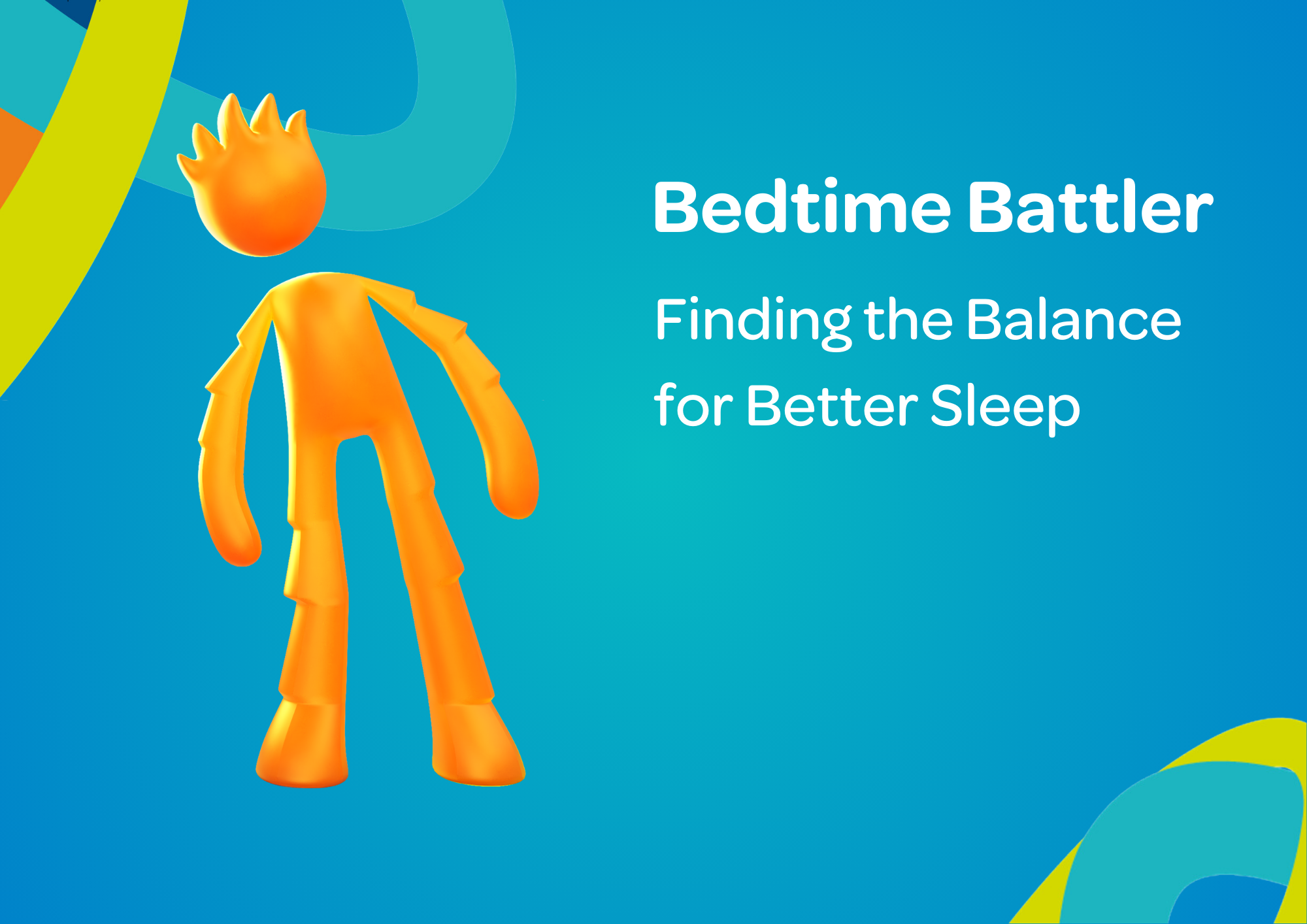 Bedtime Battler

Finding the Balance for Better Sleep